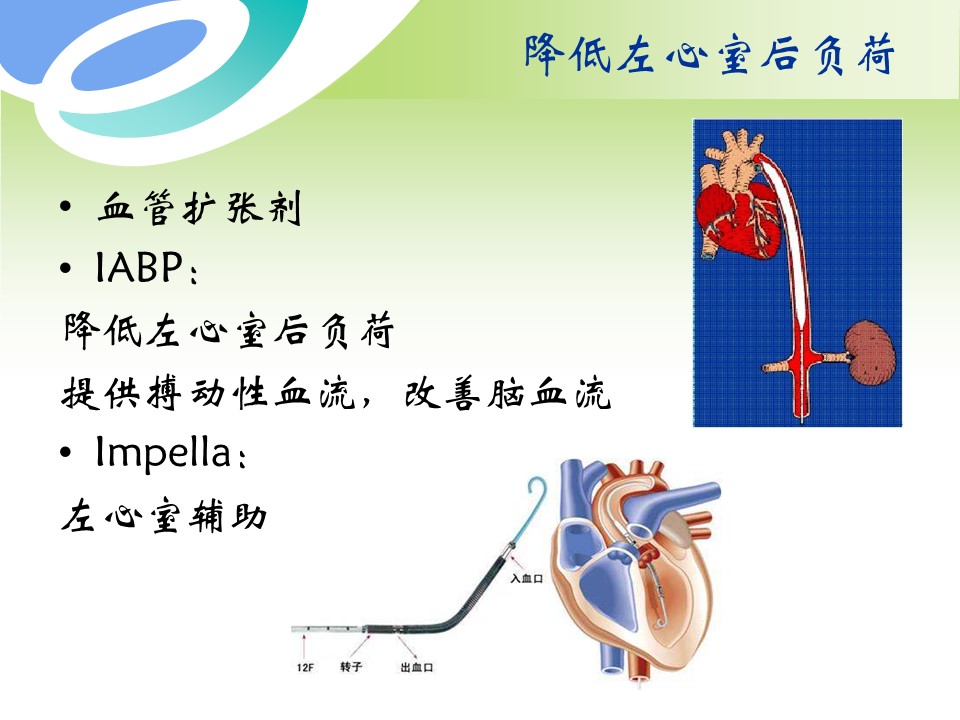 降低左心室后负荷

• 血管扩张剂
• IABP：
降低左心室后负荷
提供搏动性血流，改善脑血流
• Impella：
左心室辅助

入血口
12F
转子
出血口